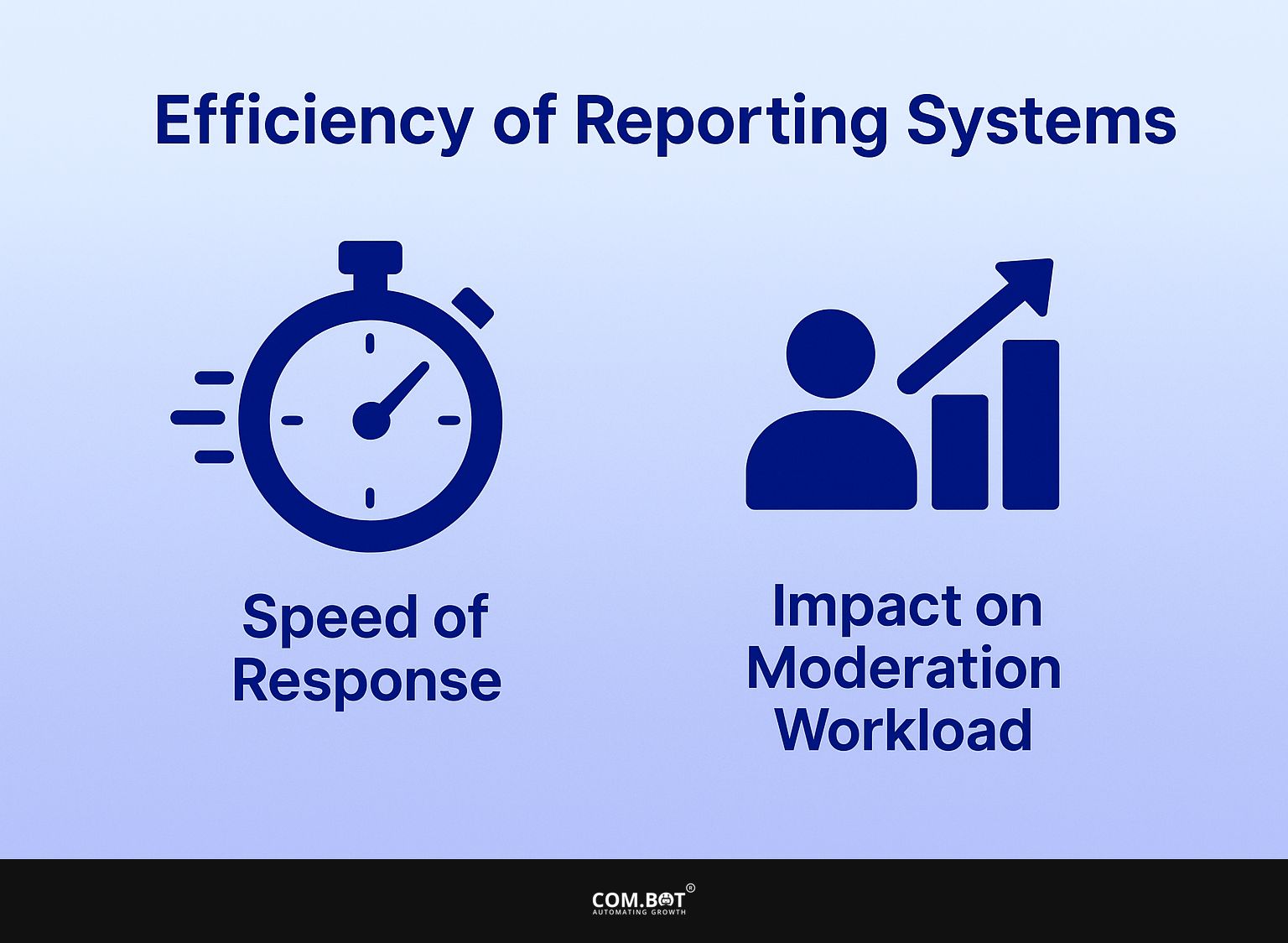 Efficiency of Reporting Systems

Speed of Response

Impact on Moderation Workload

COM.BOT®
AUTOMATING GROWTH